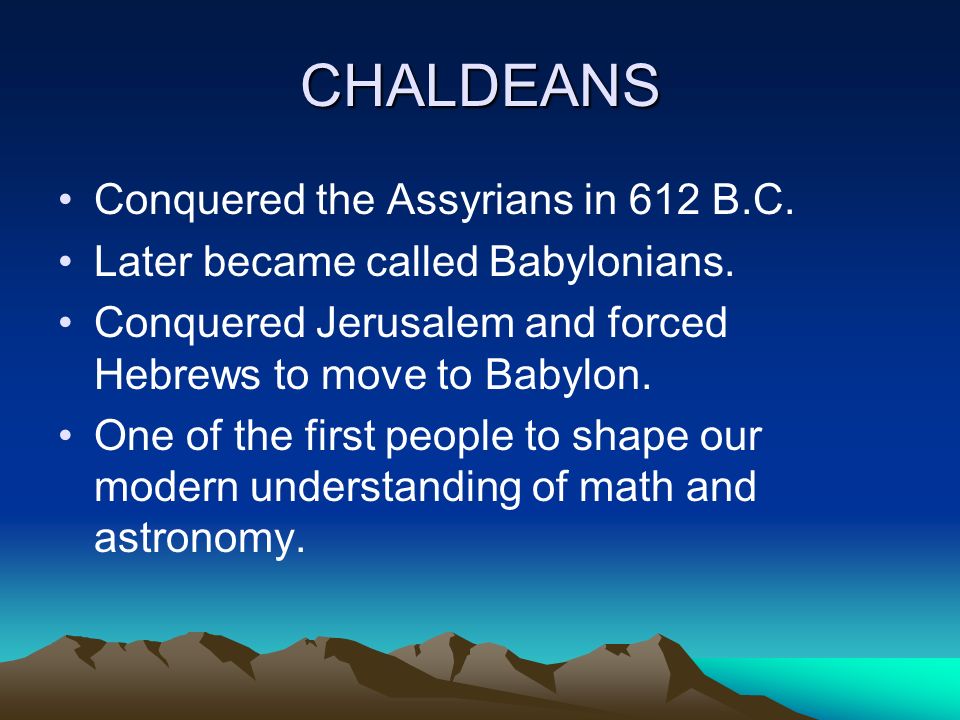 CHALDEANS

• Conquered the Assyrians in 612 B.C.
• Later became called Babylonians.
• Conquered Jerusalem and forced Hebrews to move to Babylon.
• One of the first people to shape our modern understanding of math and astronomy.